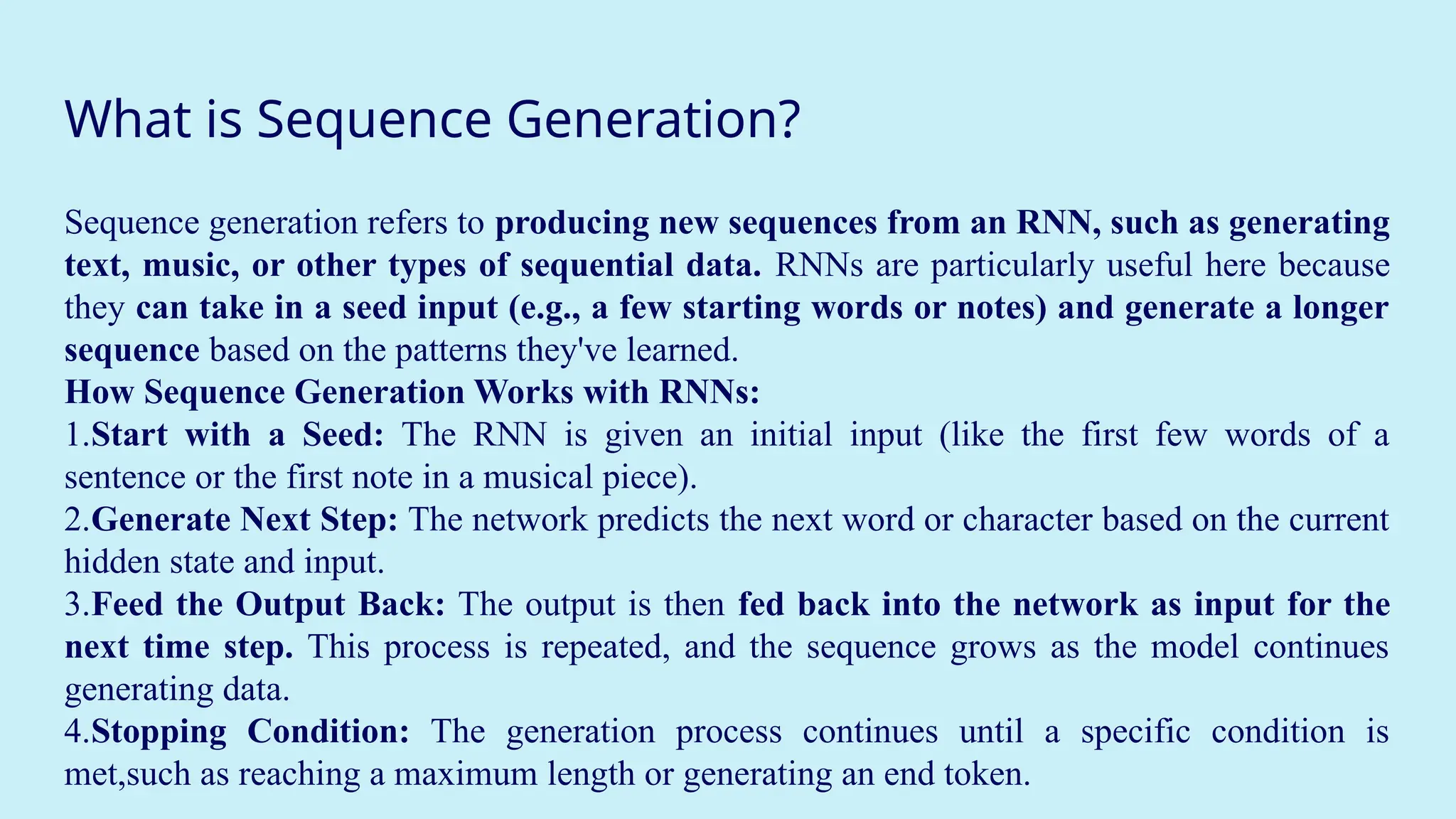 What is Sequence Generation?

Sequence generation refers to producing new sequences from an RNN, such as generating text, music, or other types of sequential data. RNNs are particularly useful here because they can take in a seed input (e.g., a few starting words or notes) and generate a longer sequence based on the patterns they've learned.
How Sequence Generation Works with RNNs:
1.Start with a Seed: The RNN is given an initial input (like the first few words of a sentence or the first note in a musical piece).
2.Generate Next Step: The network predicts the next word or character based on the current hidden state and input.
3.Feed the Output Back: The output is then fed back into the network as input for the next time step. This process is repeated, and the sequence grows as the model continues generating data.
4.Stopping Condition: The generation process continues until a specific condition is met,such as reaching a maximum length or generating an end token.